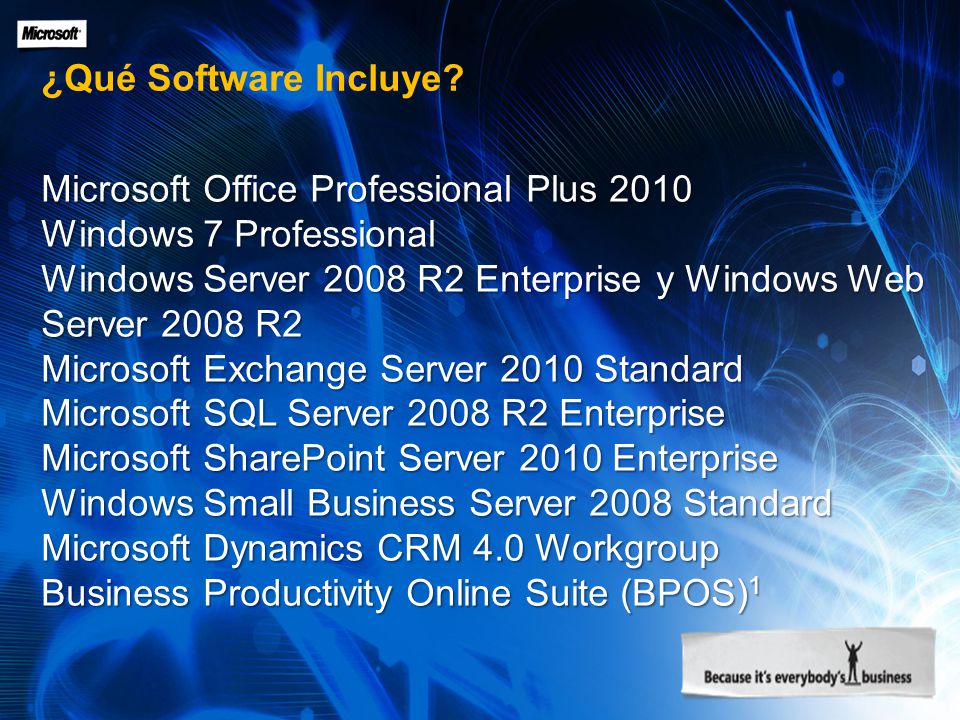 Microsoft

¿Qué Software Incluye?

Microsoft Office Professional Plus 2010
Windows 7 Professional
Windows Server 2008 R2 Enterprise y Windows Web Server 2008 R2
Microsoft Exchange Server 2010 Standard
Microsoft SQL Server 2008 R2 Enterprise
Microsoft SharePoint Server 2010 Enterprise
Windows Small Business Server 2008 Standard
Microsoft Dynamics CRM 4.0 Workgroup
Business Productivity Online Suite (BPOS)$^1$

Because it's everybody's business